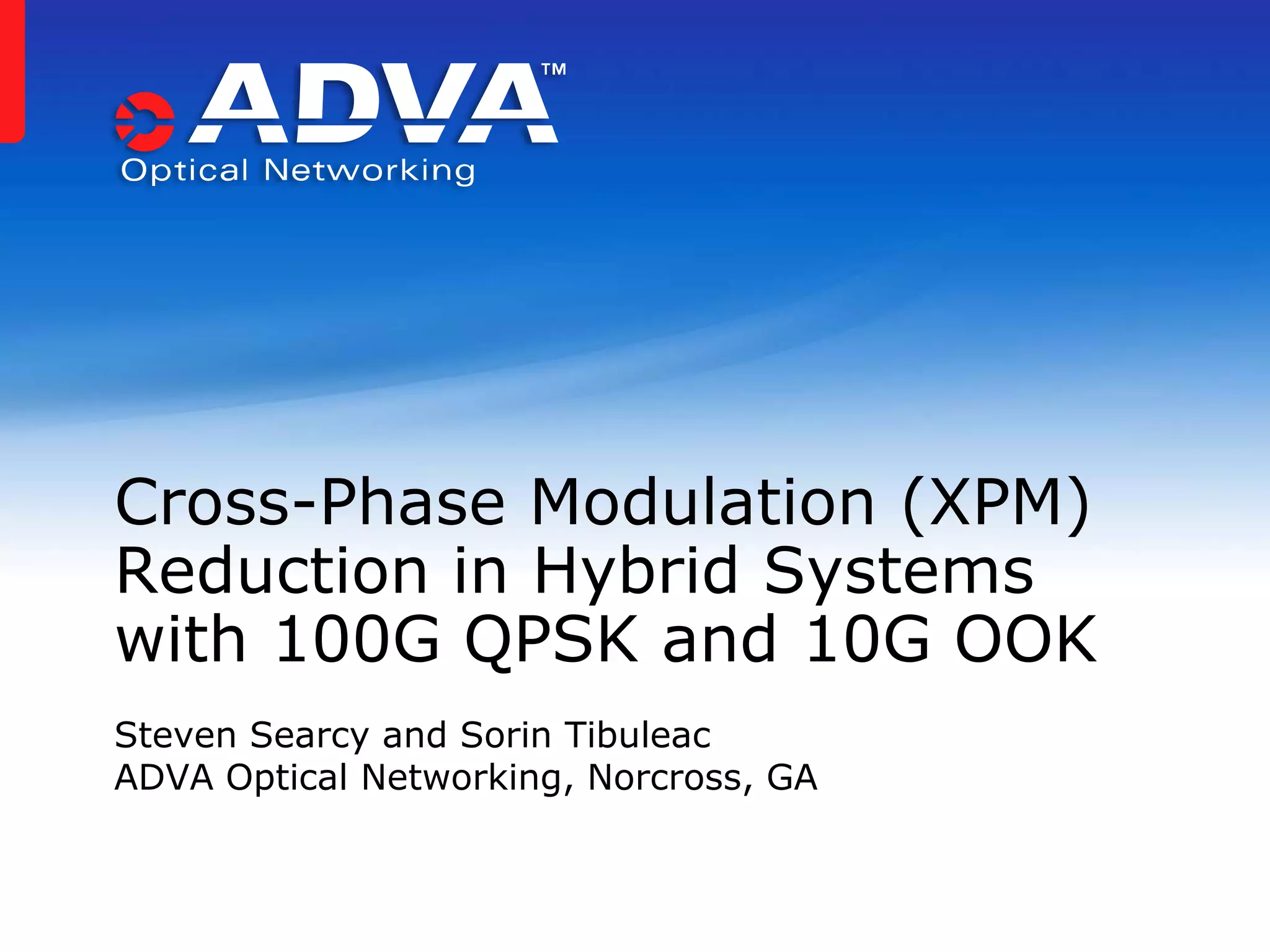 ADVA™
Optical Networking

Cross-Phase Modulation (XPM) Reduction in Hybrid Systems with 100G QPSK and 10G OOK

Steven Searcy and Sorin Tibuleac
ADVA Optical Networking, Norcross, GA